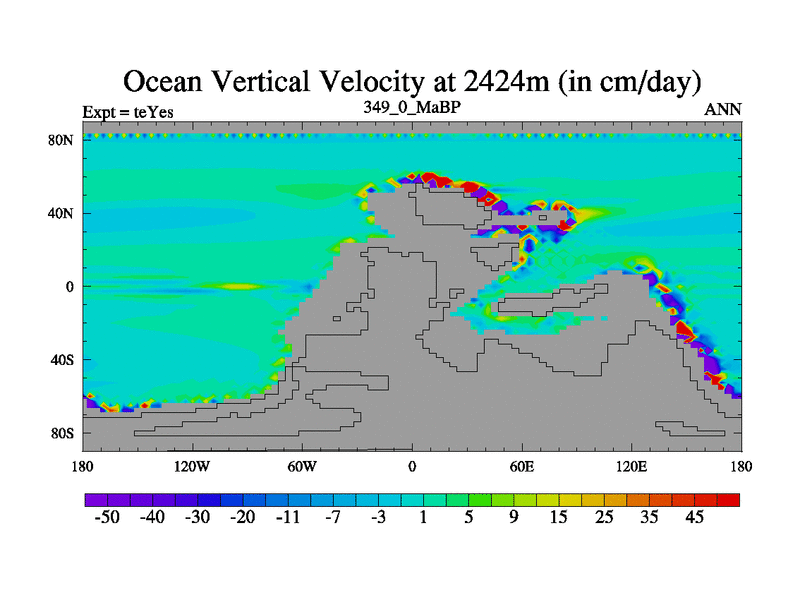 Ocean Vertical Velocity at 2424m (in cm/day)

Expt = teYes
349_0_MaBP
ANN

80N
40N
0
40S
80S

180
120W
60W
0
60E
120E
180

-50 -40 -30 -20 -11 -7 -3 1 5 9 15 25 35 45